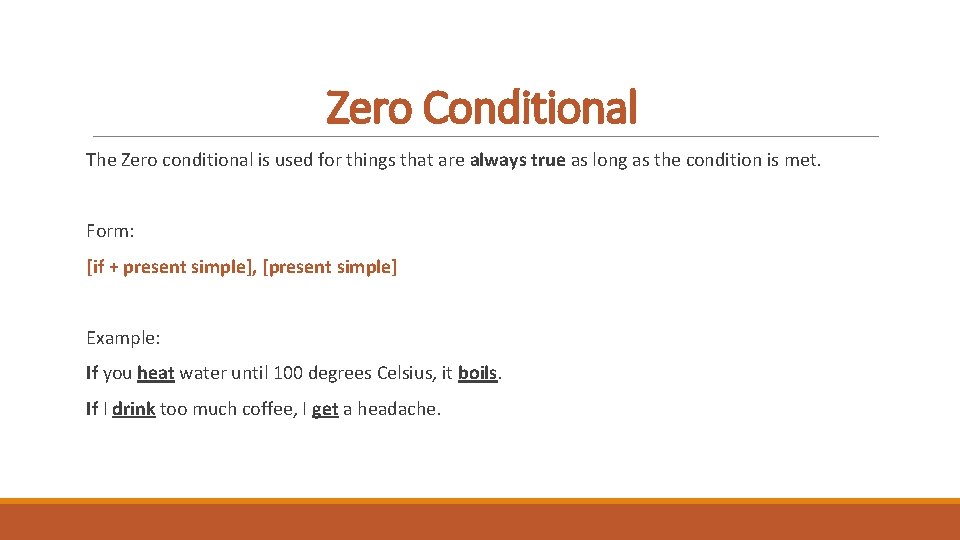 Zero Conditional

The Zero conditional is used for things that are always true as long as the condition is met.

Form:

[if + present simple], [present simple]

Example:

If you heat water until 100 degrees Celsius, it boils.

If I drink too much coffee, I get a headache.